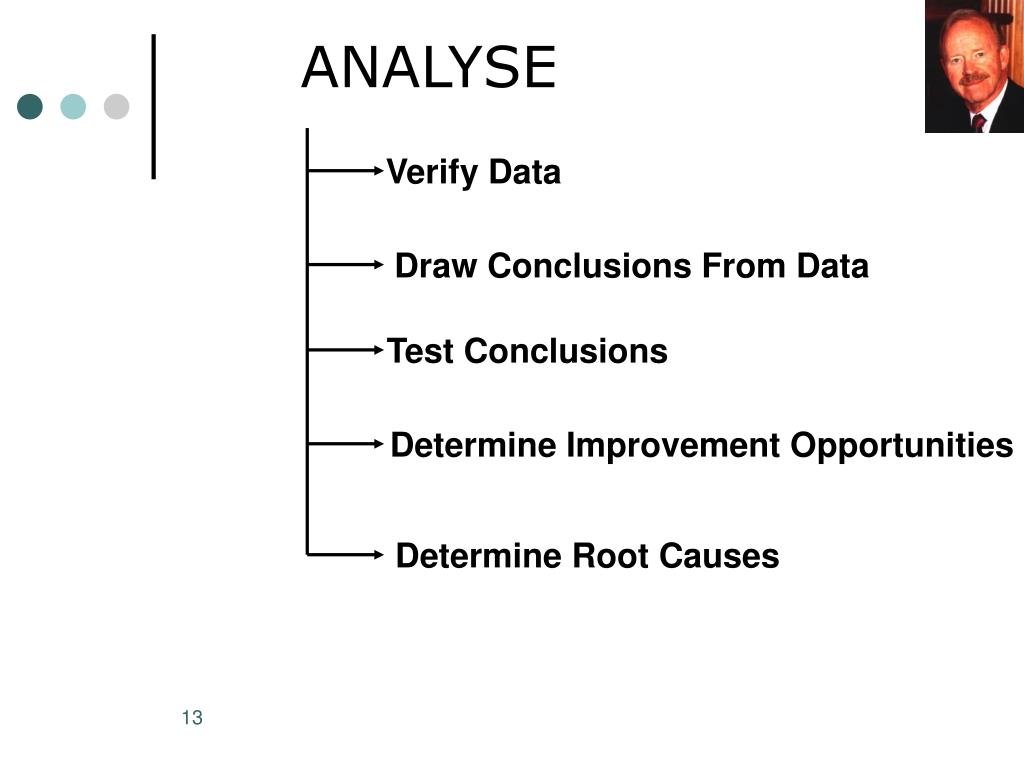 ANALYSE

Verify Data

Draw Conclusions From Data

Test Conclusions

Determine Improvement Opportunities

Determine Root Causes

13